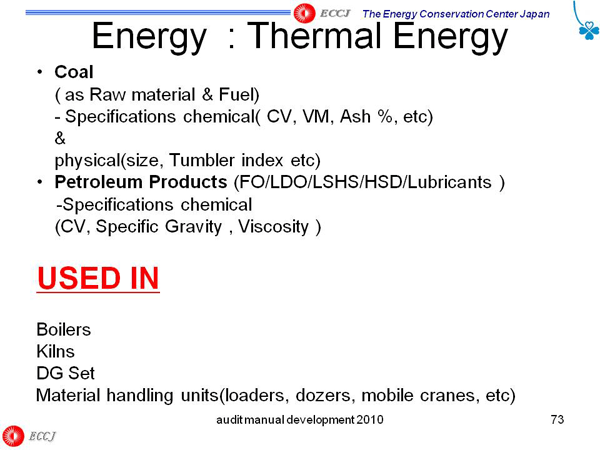 ECCJ The Energy Conservation Center Japan

Energy : Thermal Energy

• Coal
( as Raw material & Fuel)
- Specifications chemical( CV, VM, Ash %, etc)
&
physical(size, Tumbler index etc)
• Petroleum Products (FO/LDO/LSHS/HSD/Lubricants )
-Specifications chemical
(CV, Specific Gravity , Viscosity )

USED IN

Boilers
Kilns
DG Set
Material handling units(loaders, dozers, mobile cranes, etc)

audit manual development 2010

73

ECCJ